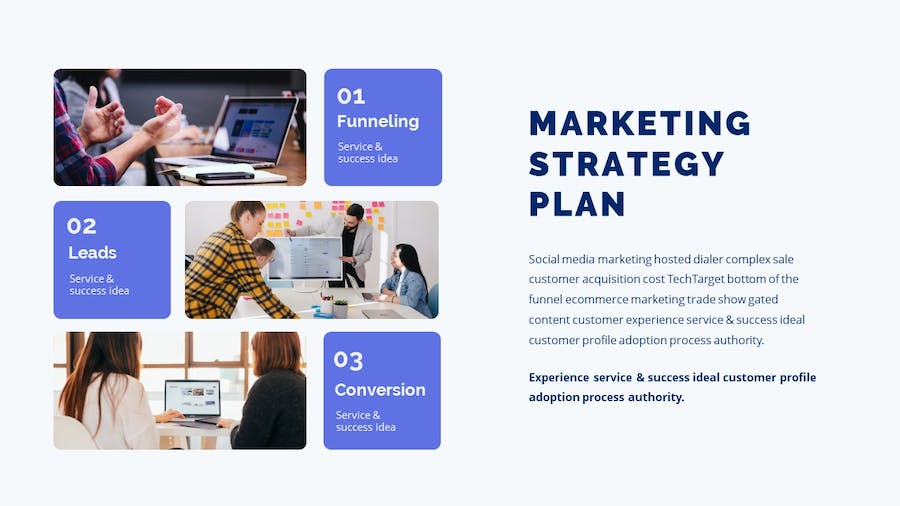 01
Funneling
Service & success idea

02
Leads
Service & success idea

03
Conversion
Service & success idea

MARKETING STRATEGY PLAN

Social media marketing hosted dialer complex sale customer acquisition cost TechTarget bottom of the funnel ecommerce marketing trade show gated content customer experience service & success ideal customer profile adoption process authority.

Experience service & success ideal customer profile adoption process authority.